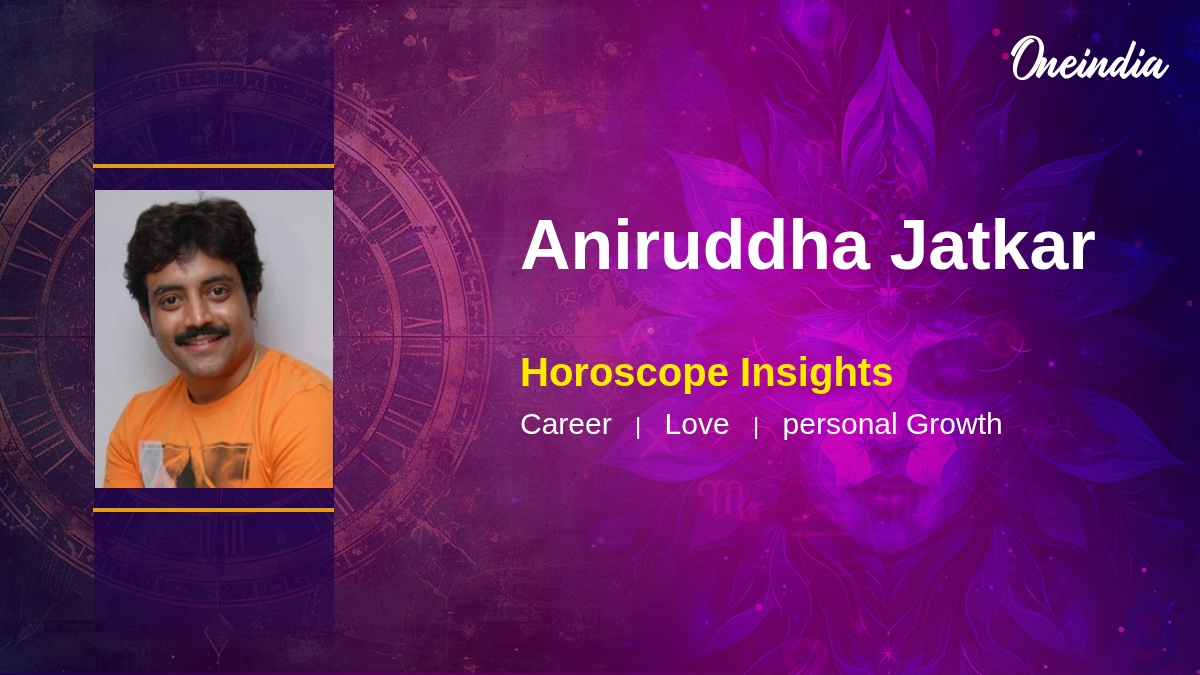 Oneindia

Aniruddha Jatkar

Horoscope Insights

Career | Love | personal Growth